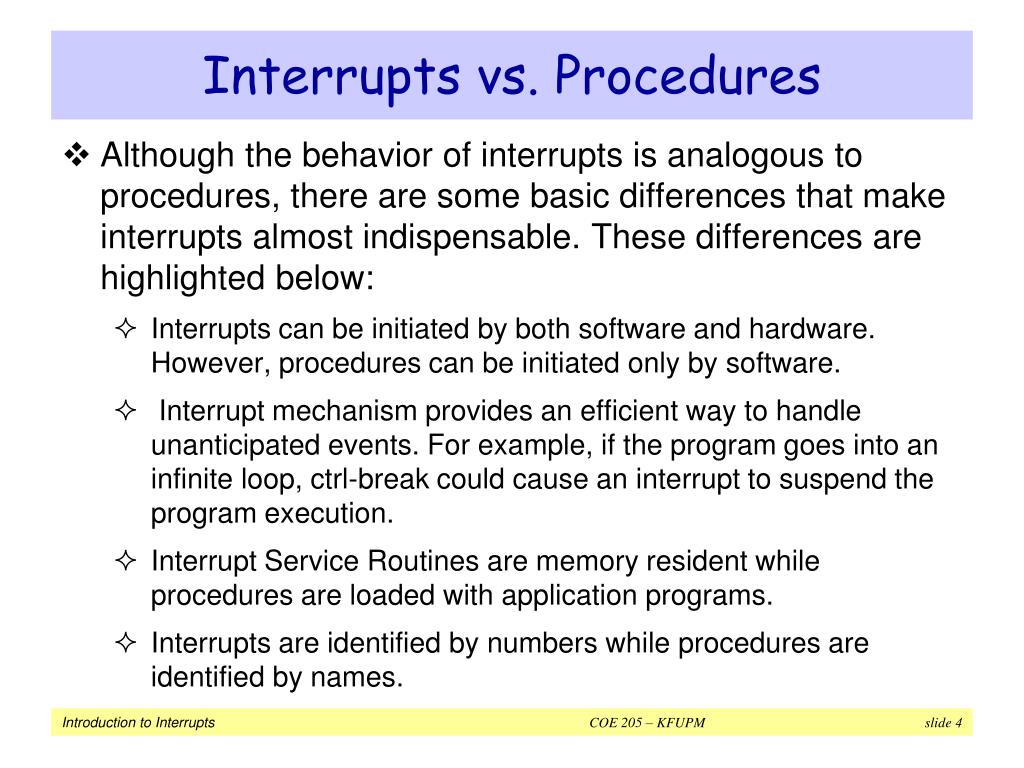 Interrupts vs. Procedures

❖ Although the behavior of interrupts is analogous to procedures, there are some basic differences that make interrupts almost indispensable. These differences are highlighted below:

✧ Interrupts can be initiated by both software and hardware. However, procedures can be initiated only by software.

✧ Interrupt mechanism provides an efficient way to handle unanticipated events. For example, if the program goes into an infinite loop, ctrl-break could cause an interrupt to suspend the program execution.

✧ Interrupt Service Routines are memory resident while procedures are loaded with application programs.

✧ Interrupts are identified by numbers while procedures are identified by names.

Introduction to Interrupts COE 205 – KFUPM slide 4